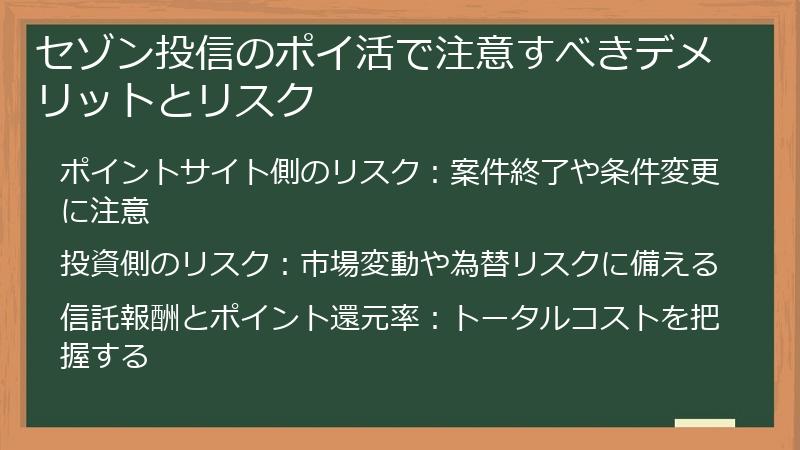 セゾン投信のポイ活で注意すべきデメリットとリスク

ポイントサイト側のリスク：案件終了や条件変更に注意

投資側のリスク：市場変動や為替リスクに備える

信託報酬とポイント還元率：トータルコストを把握する